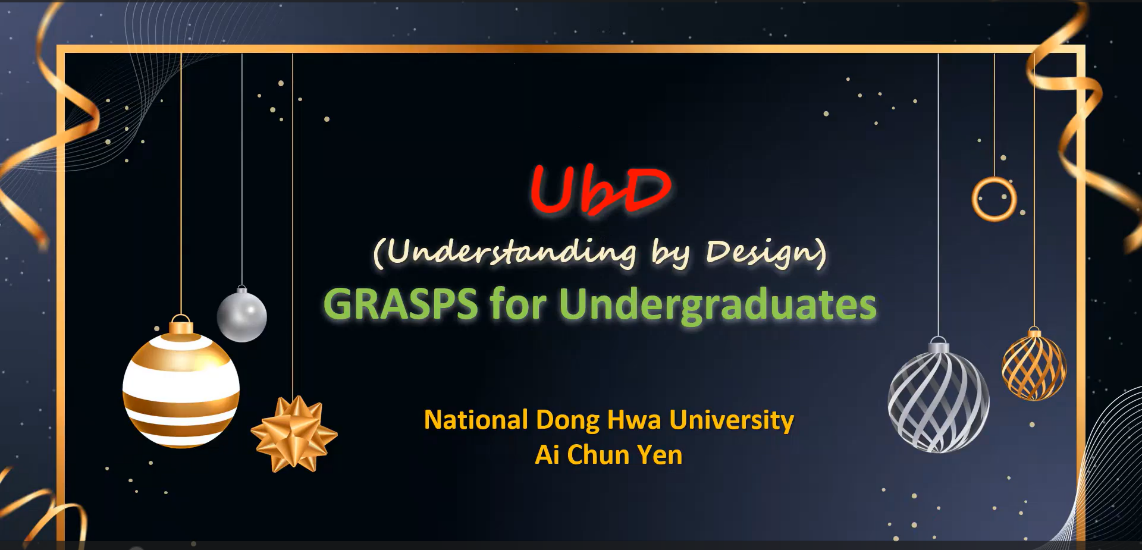 UbD
(Understanding by Design)
GRASPS for Undergraduates

National Dong Hwa University
Ai Chun Yen